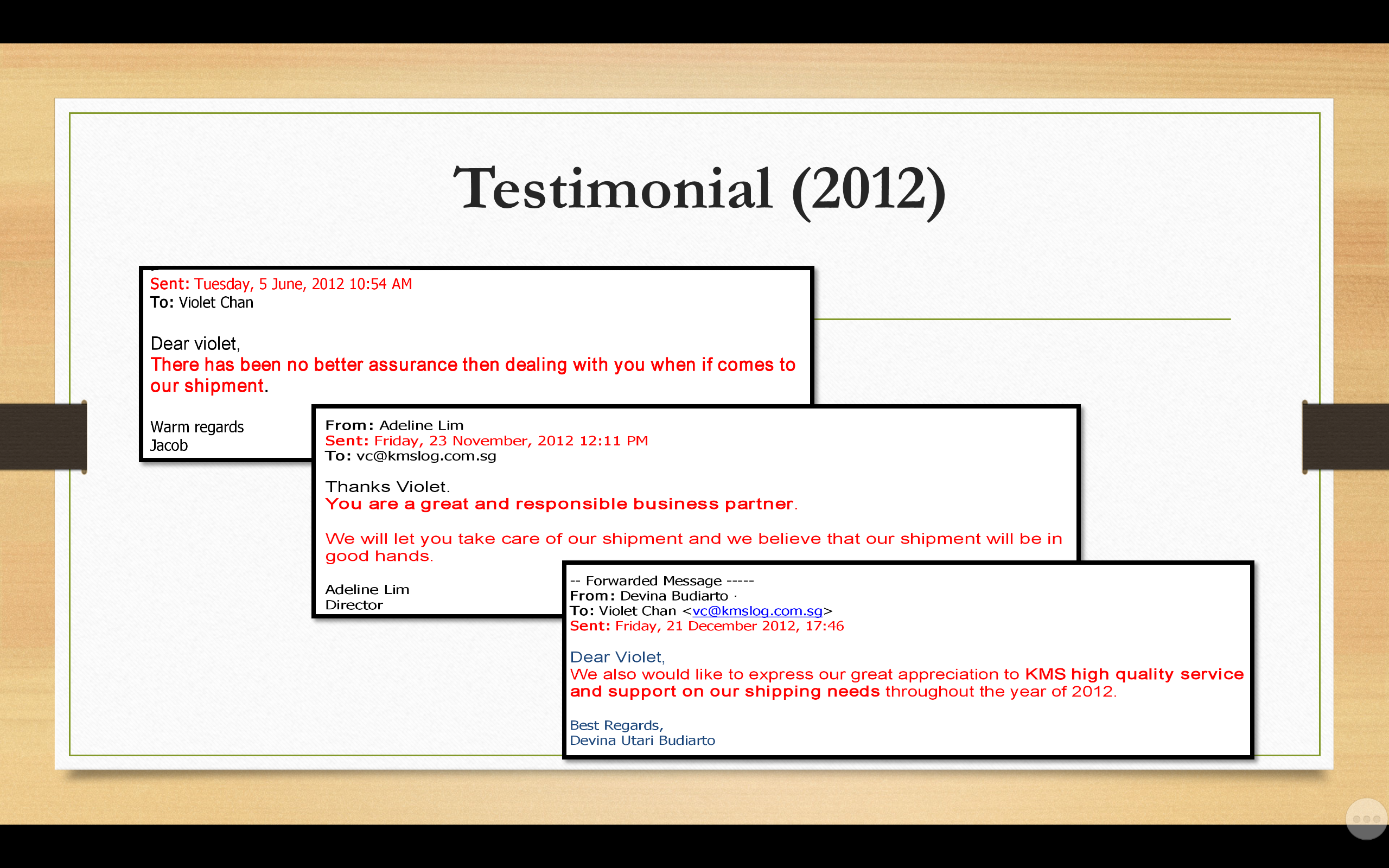 Testimonial (2012)

Sent: Tuesday, 5 June, 2012 10:54 AM
To: Violet Chan

Dear violet,
There has been no better assurance then dealing with you when if comes to our shipment.

Warm regards
Jacob

From: Adeline Lim
Sent: Friday, 23 November, 2012 12:11 PM
To: vc@kmslog.com.sg

Thanks Violet.
You are a great and responsible business partner.

We will let you take care of our shipment and we believe that our shipment will be in good hands.

Adeline Lim
Director

-- Forwarded Message -----
From: Devina Budiarto ·
To: Violet Chan <vc@kmslog.com.sg>
Sent: Friday, 21 December 2012, 17:46

Dear Violet,
We also would like to express our great appreciation to KMS high quality service and support on our shipping needs throughout the year of 2012.

Best Regards,
Devina Utari Budiarto